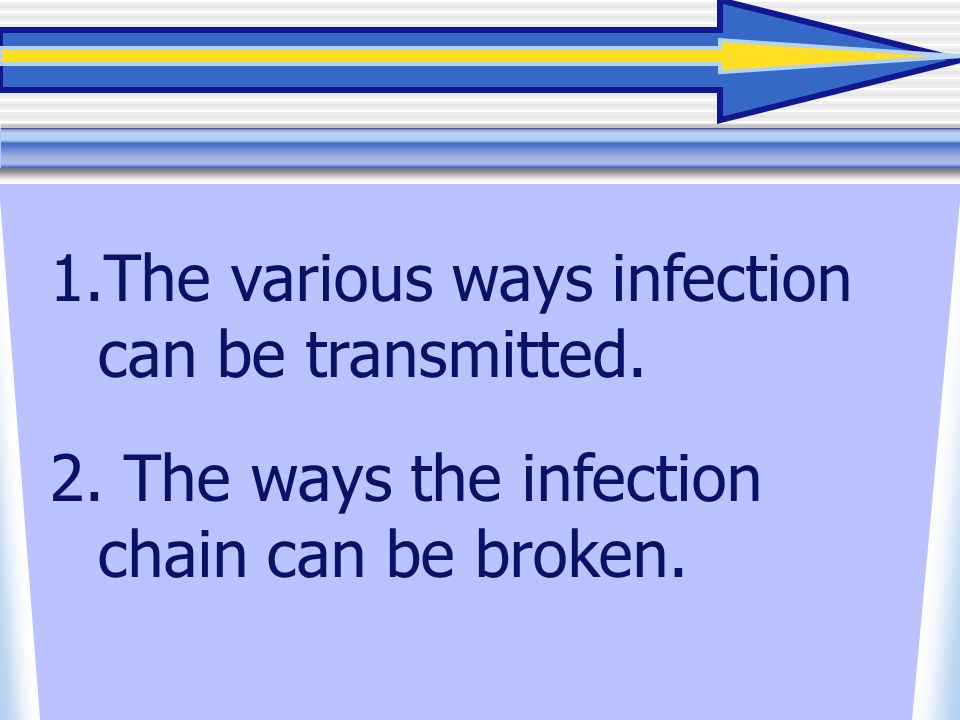 1.The various ways infection can be transmitted.

2. The ways the infection chain can be broken.